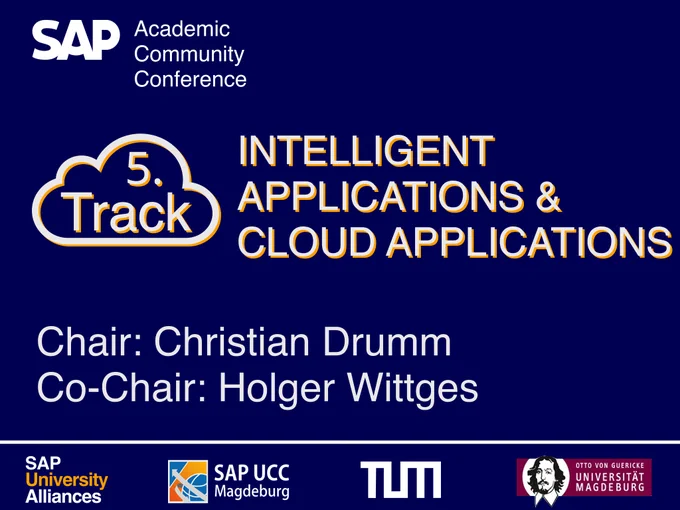 SAP Academic Community Conference

5. Track

INTELLIGENT APPLICATIONS & CLOUD APPLICATIONS

Chair: Christian Drumm
Co-Chair: Holger Wittges

SAP University Alliances

SAP UCC Magdeburg

TUM

OTTO VON GUERICKE UNIVERSITÄT MAGDEBURG